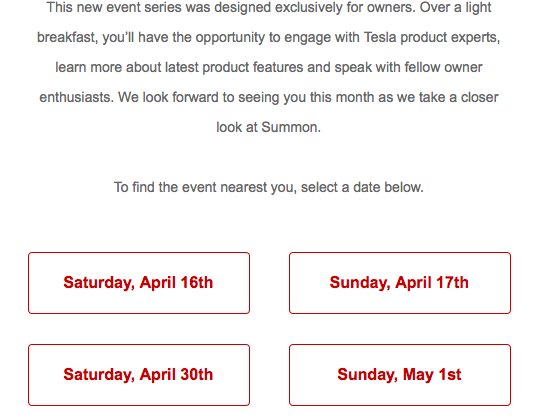 This new event series was designed exclusively for owners. Over a light breakfast, you'll have the opportunity to engage with Tesla product experts, learn more about latest product features and speak with fellow owner enthusiasts. We look forward to seeing you this month as we take a closer look at Summon.

To find the event nearest you, select a date below.

Saturday, April 16th

Sunday, April 17th

Saturday, April 30th

Sunday, May 1st